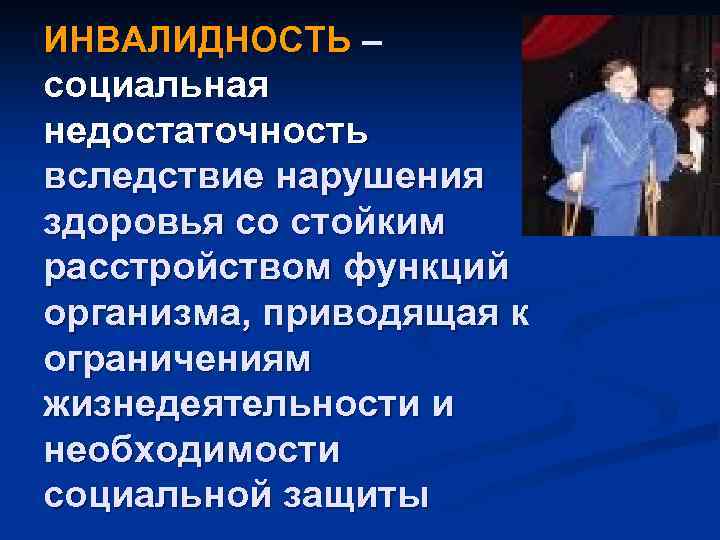 ИНВАЛИДНОСТЬ – социальная недостаточность вследствие нарушения здоровья со стойким расстройством функций организма, приводящая к ограничениям жизнедеятельности и необходимости социальной защиты